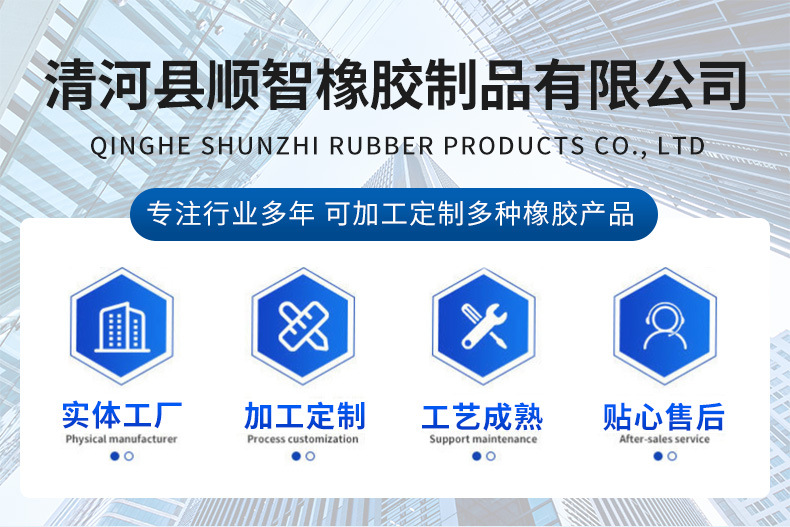 清河县顺智橡胶制品有限公司
QINGHE SHUNZHI RUBBER PRODUCTS CO., LTD

专注行业多年 可加工定制多种橡胶产品

实体工厂
Physical manufacturer

加工定制
Process customization

工艺成熟
Support maintenance

贴心售后
After-sales service